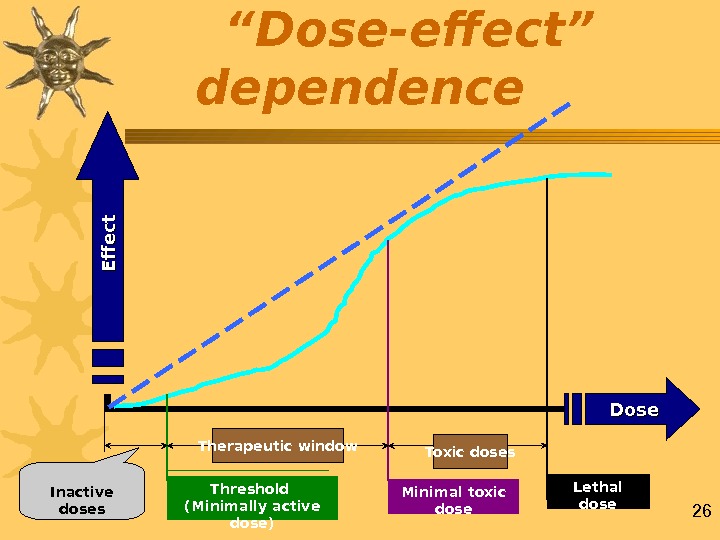 “Dose-effect” dependence

Effect

Dose

Therapeutic window

Toxic doses

Inactive doses

Threshold (Minimally active dose)

Minimal toxic dose

Lethal dose

26